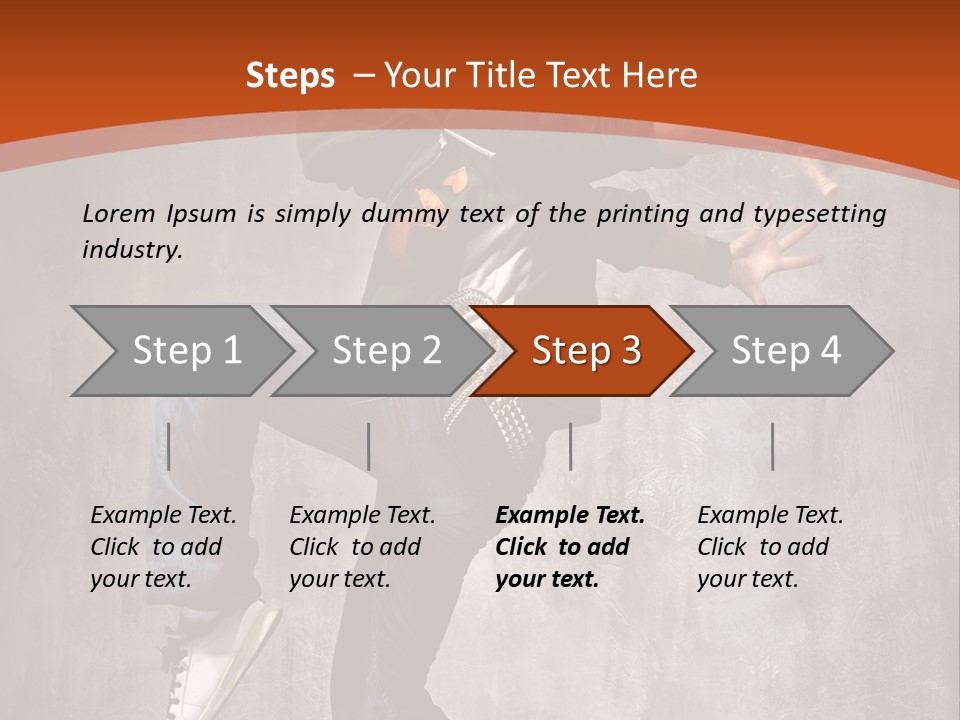 Steps – Your Title Text Here

Lorem Ipsum is simply dummy text of the printing and typesetting industry.

Step 1

Step 2

Step 3

Step 4

Example Text. Click to add your text.

Example Text. Click to add your text.

Example Text. Click to add your text.

Example Text. Click to add your text.